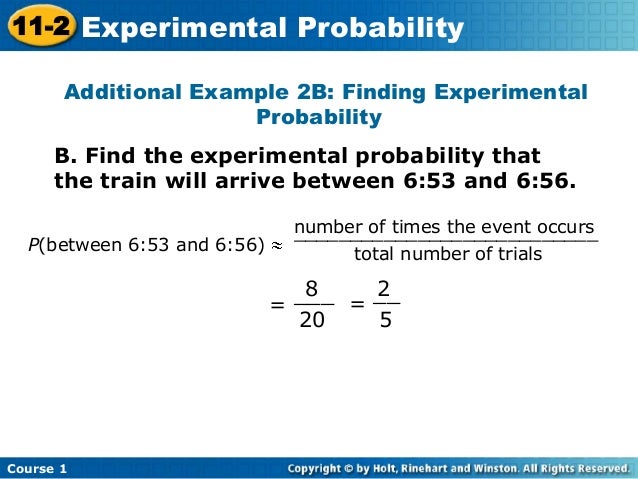 11-2 Experimental Probability

Additional Example 2B: Finding Experimental Probability

B. Find the experimental probability that the train will arrive between 6:53 and 6:56.

$P(\text{between 6:53 and 6:56}) \approx \frac{\text{number of times the event occurs}}{\text{total number of trials}}$

$= \frac{8}{20} = \frac{2}{5}$

Course 1

Copyright © by Holt, Rinehart and Winston. All Rights Reserved.